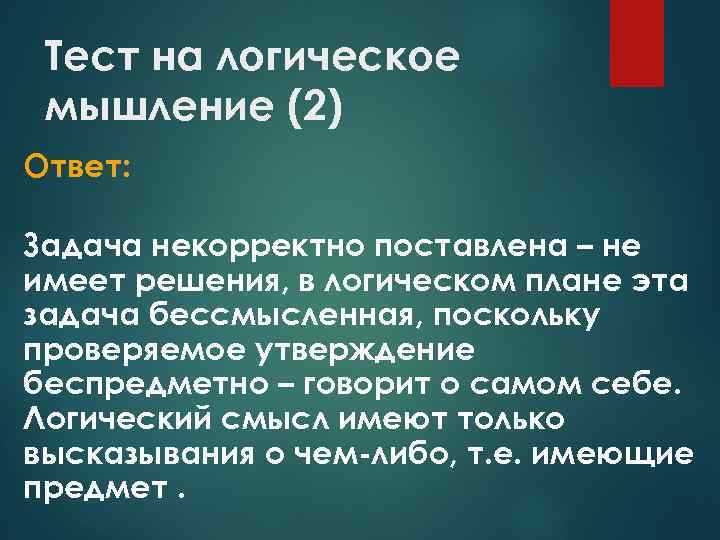 Тест на логическое мышление (2)

Ответ:

Задача некорректно поставлена – не имеет решения, в логическом плане эта задача бессмысленная, поскольку проверяемое утверждение беспредметно – говорит о самом себе. Логический смысл имеют только высказывания о чем-либо, т.е. имеющие предмет .